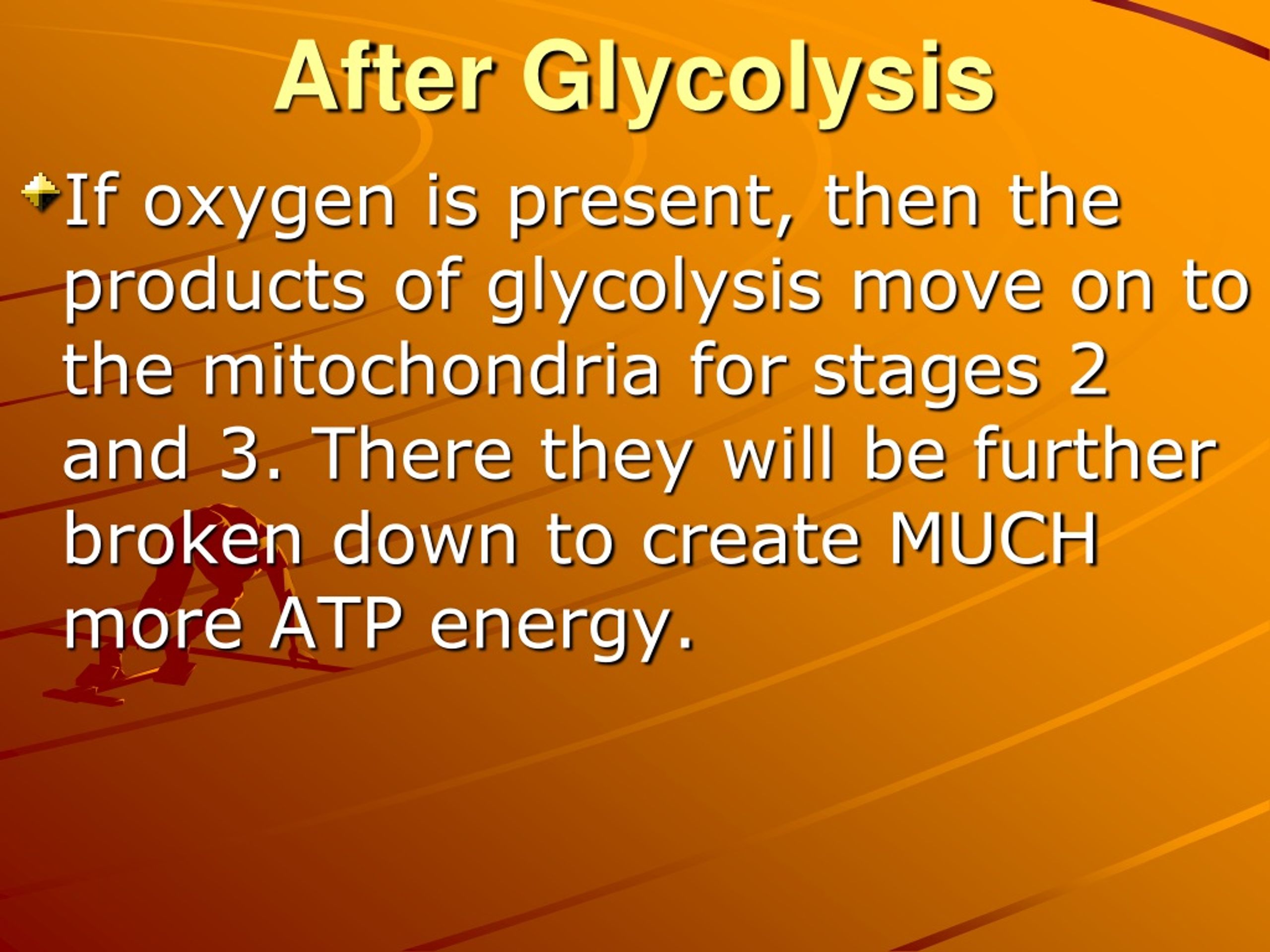 After Glycolysis

If oxygen is present, then the products of glycolysis move on to the mitochondria for stages 2 and 3. There they will be further broken down to create MUCH more ATP energy.